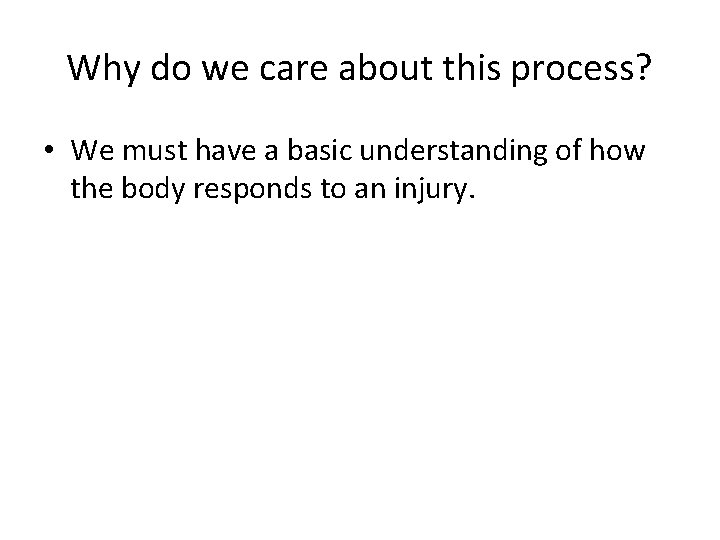 Why do we care about this process?

• We must have a basic understanding of how the body responds to an injury.